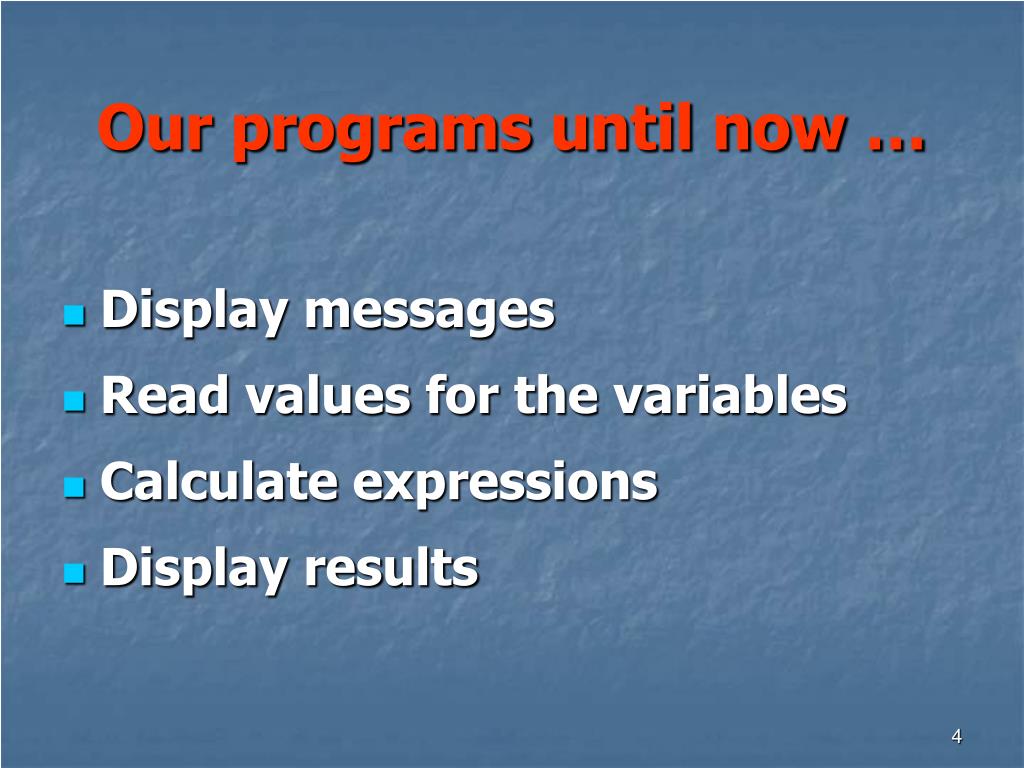 Our programs until now …

- Display messages
- Read values for the variables
- Calculate expressions
- Display results

4